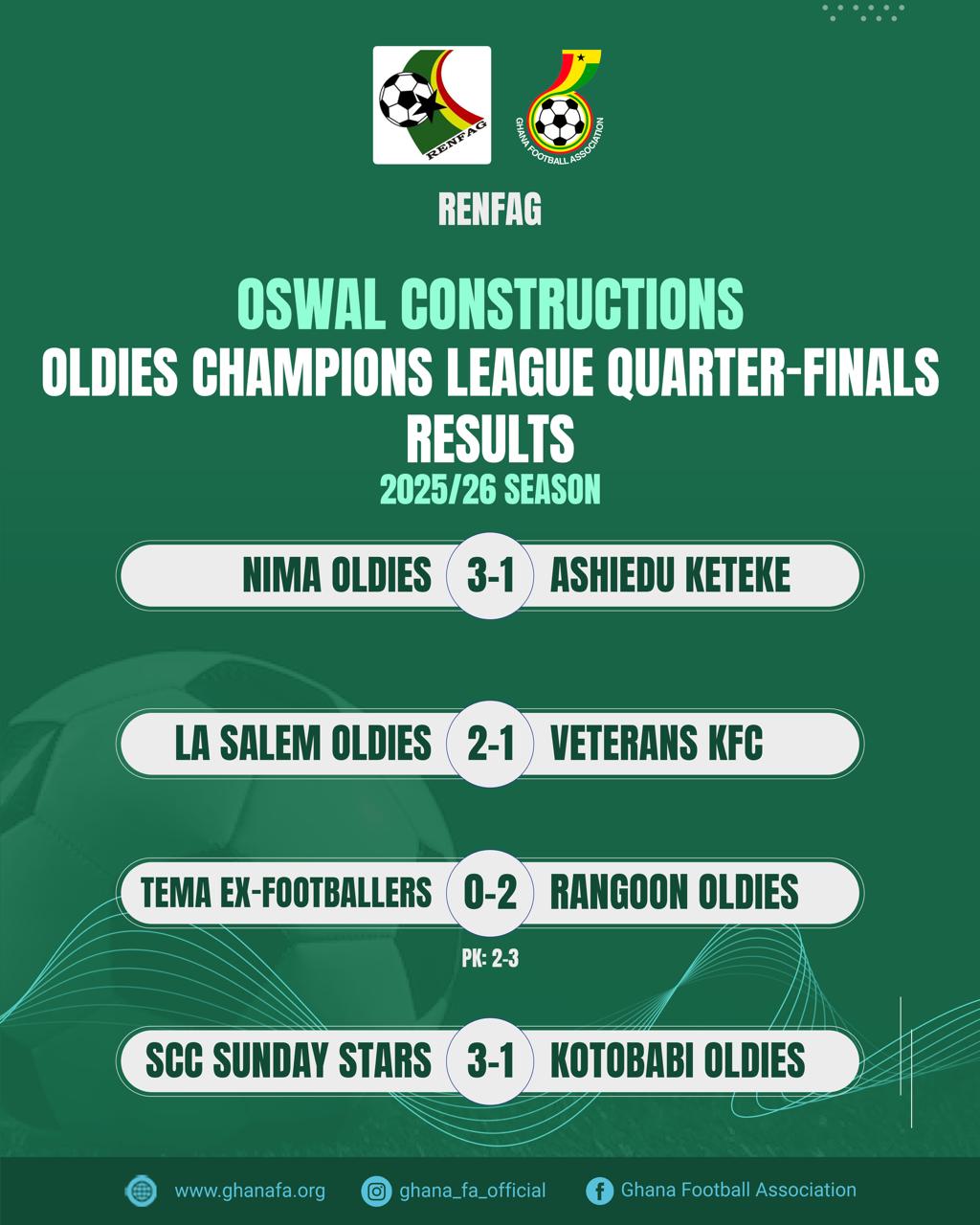 RENFAG

GHANA FOOTBALL ASSOCIATION

RENFAG

OSWAL CONSTRUCTIONS
OLDIES CHAMPIONS LEAGUE QUARTER-FINALS RESULTS
2025/26 SEASON

NIMA OLDIES 3-1 ASHIEDU KETEKE

LA SALEM OLDIES 2-1 VETERANS KFC

TEMA EX-FOOTBALLERS 0-2 RANGOON OLDIES
PK: 2-3

SCC SUNDAY STARS 3-1 KOTOBABI OLDIES

www.ghanafa.org ghana_fa_official Ghana Football Association